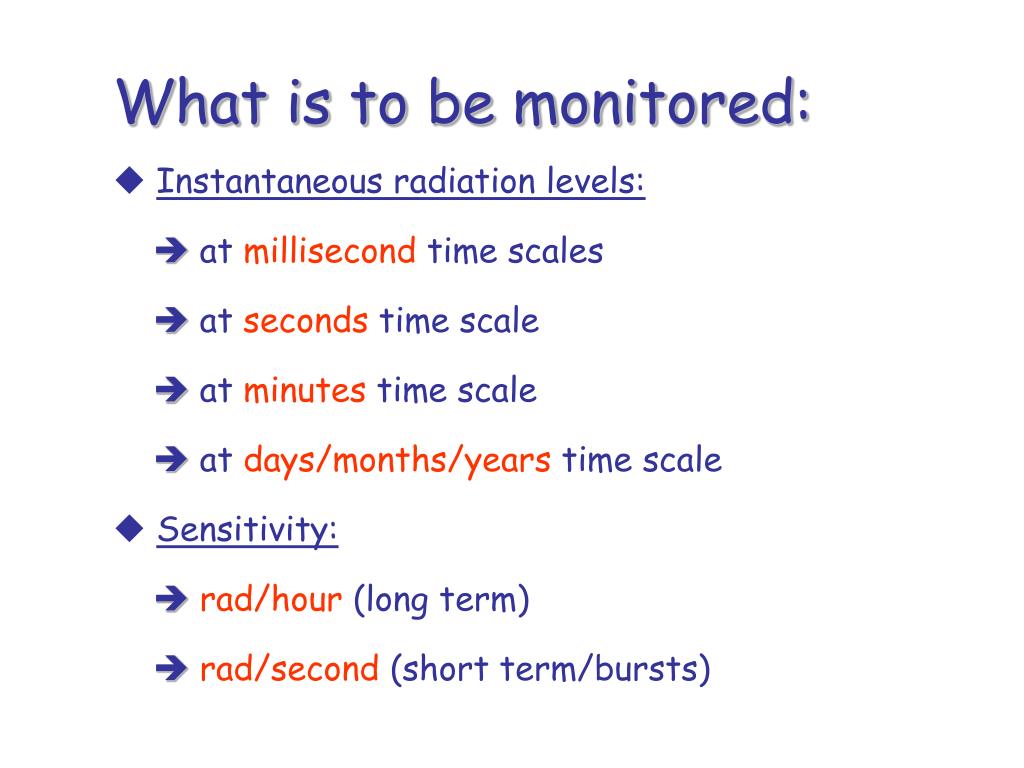 What is to be monitored:

◆ Instantaneous radiation levels:

➔ at millisecond time scales

➔ at seconds time scale

➔ at minutes time scale

➔ at days/months/years time scale

◆ Sensitivity:

➔ rad/hour (long term)

➔ rad/second (short term/bursts)